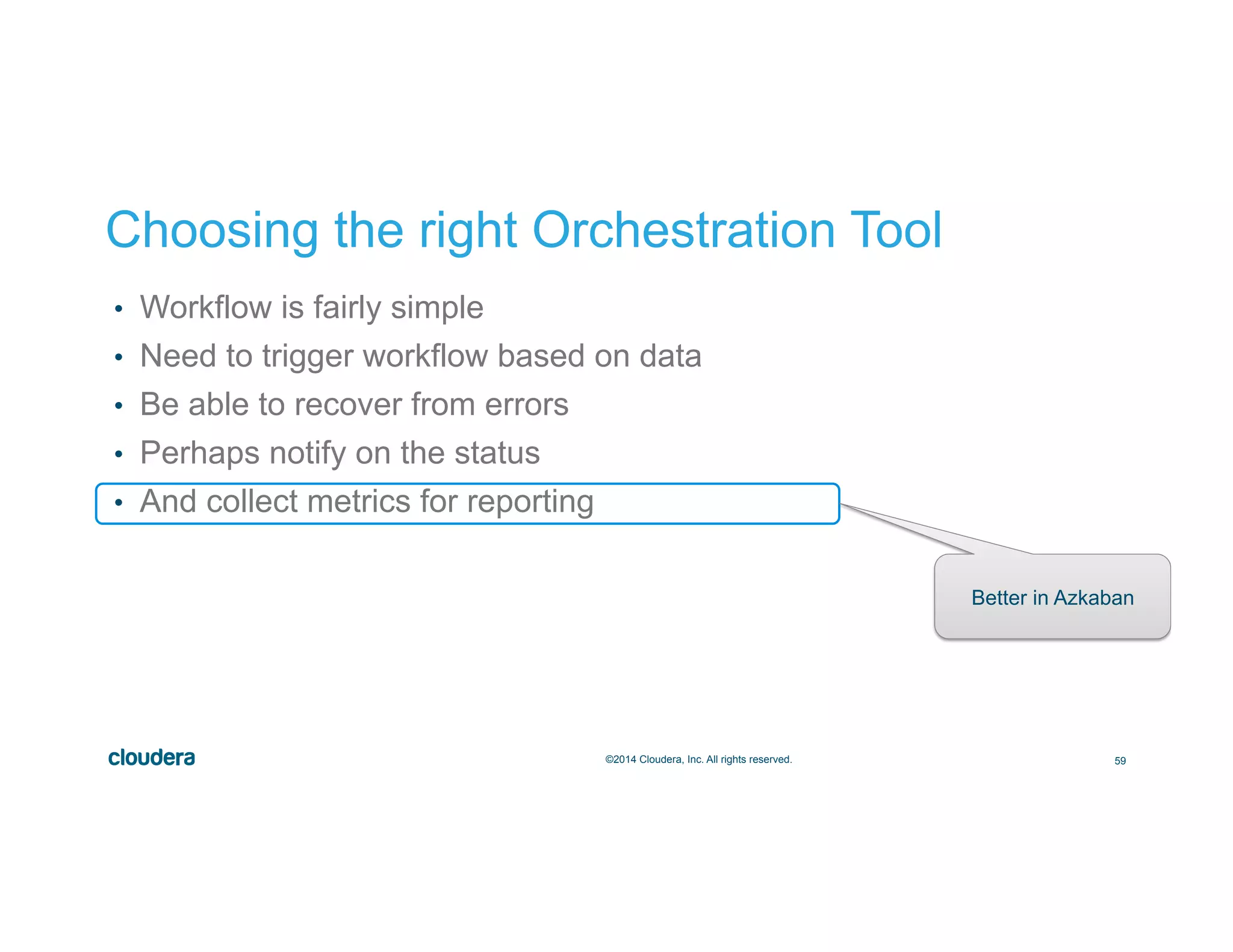 Choosing the right Orchestration Tool

• Workflow is fairly simple
• Need to trigger workflow based on data
• Be able to recover from errors
• Perhaps notify on the status
• And collect metrics for reporting

Better in Azkaban

cloudera ©2014 Cloudera, Inc. All rights reserved. 59